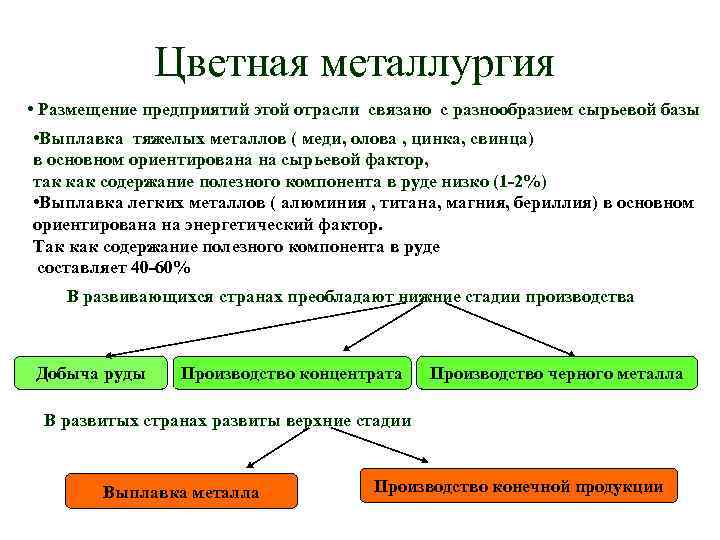 Цветная металлургия

• Размещение предприятий этой отрасли связано с разнообразием сырьевой базы

•Выплавка тяжелых металлов ( меди, олова , цинка, свинца) в основном ориентирована на сырьевой фактор, так как содержание полезного компонента в руде низко (1-2%)
•Выплавка легких металлов ( алюминия , титана, магния, бериллия) в основном ориентирована на энергетический фактор. Так как содержание полезного компонента в руде составляет 40-60%

В развивающихся странах преобладают нижние стадии производства

Добыча руды

Производство концентрата

Производство черного металла

В развитых странах развиты верхние стадии

Выплавка металла

Производство конечной продукции